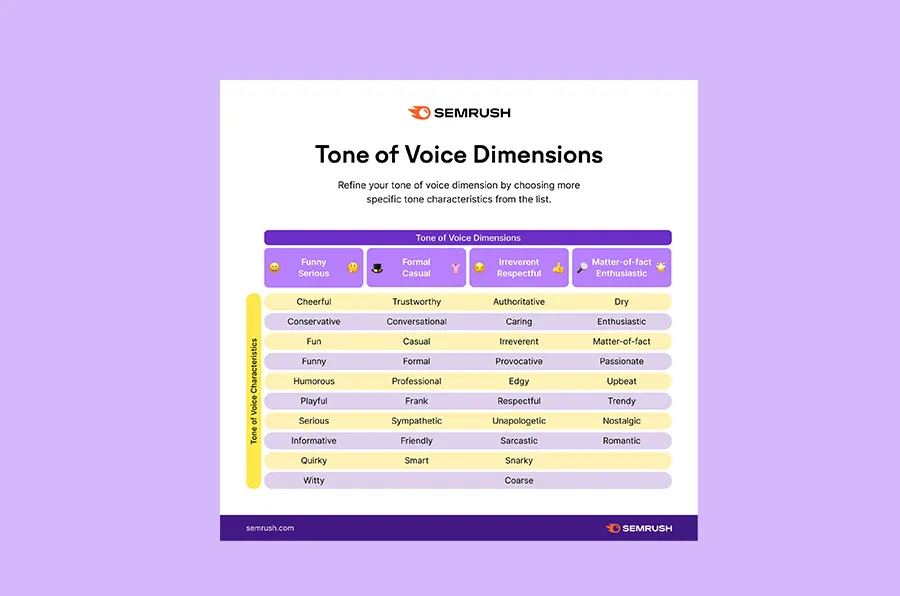 SEMRUSH

Tone of Voice Dimensions

Refine your tone of voice dimension by choosing more specific tone characteristics from the list.

Tone of Voice Dimensions

Tone of Voice Characteristics

| Funny Serious | Formal Casual | Irreverent Respectful | Matter-of-fact Enthusiastic |
|---|---|---|---|
| Cheerful | Trustworthy | Authoritative | Dry |
| Conservative | Conversational | Caring | Enthusiastic |
| Fun | Casual | Irreverent | Matter-of-fact |
| Funny | Formal | Provocative | Passionate |
| Humorous | Professional | Edgy | Upbeat |
| Playful | Frank | Respectful | Trendy |
| Serious | Sympathetic | Unapologetic | Nostalgic |
| Informative | Friendly | Sarcastic | Romantic |
| Quirky | Smart | Snarky | |
| Witty | | Coarse | |

semrush.com

SEMRUSH